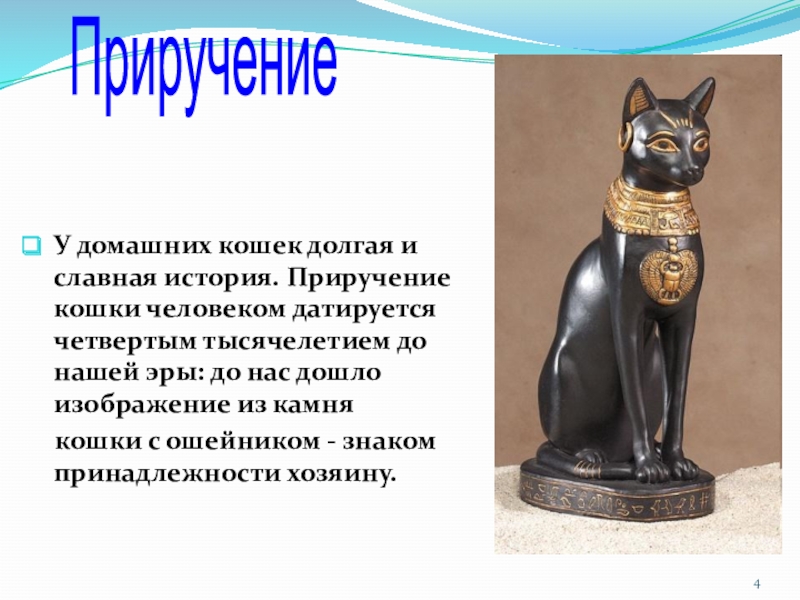 Приручение

У домашних кошек долгая и славная история. Приручение кошки человеком датируется четвертым тысячелетием до нашей эры: до нас дошло изображение из камня

кошки с ошейником - знаком принадлежности хозяину.

4